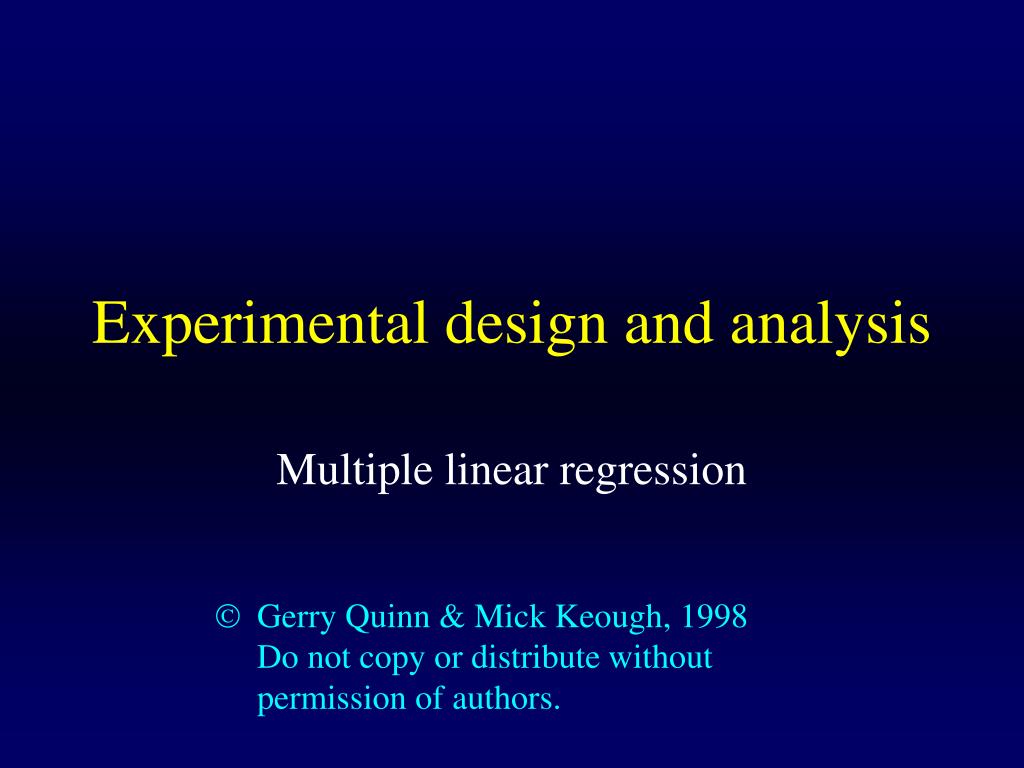 Experimental design and analysis

Multiple linear regression

© Gerry Quinn & Mick Keough, 1998
Do not copy or distribute without permission of authors.